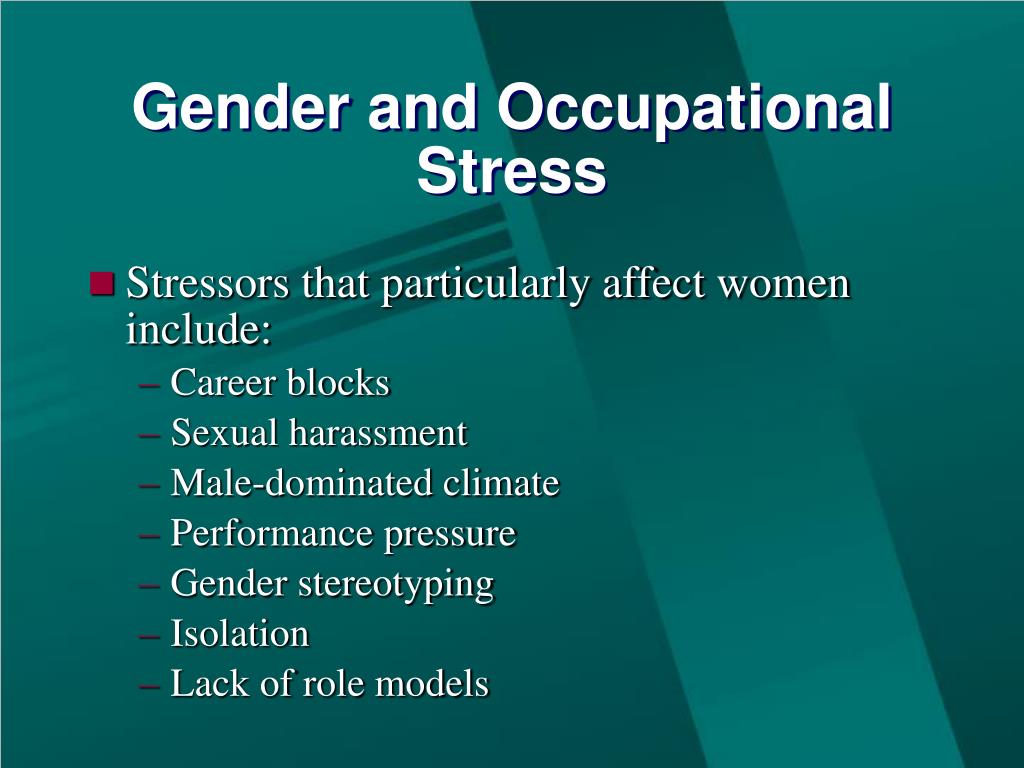 Gender and Occupational Stress

Stressors that particularly affect women include:
– Career blocks
– Sexual harassment
– Male-dominated climate
– Performance pressure
– Gender stereotyping
– Isolation
– Lack of role models